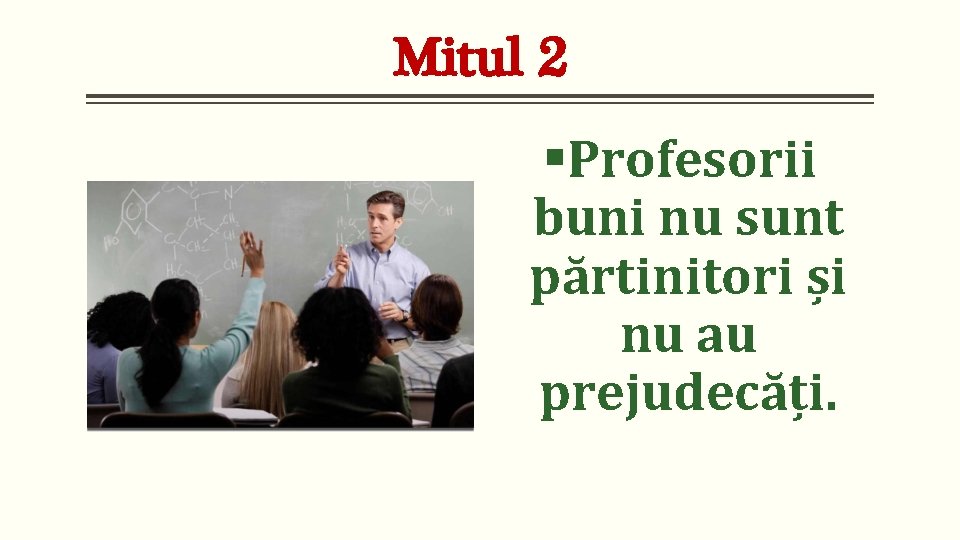 Mitul 2

▪Profesorii buni nu sunt părtinitori și nu au prejudecăți.